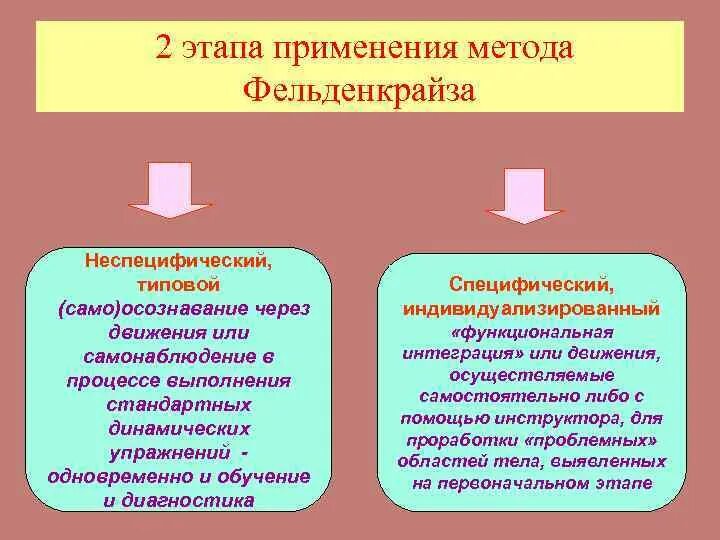 2 этапа применения метода Фельденкрайза

Неспецифический, типовой (само)осознавание через движения или самонаблюдение в процессе выполнения стандартных динамических упражнений - одновременно и обучение и диагностика

Специфический, индивидуализированный «функциональная интеграция» или движения, осуществляемые самостоятельно либо с помощью инструктора, для проработки «проблемных» областей тела, выявленных на первоначальном этапе